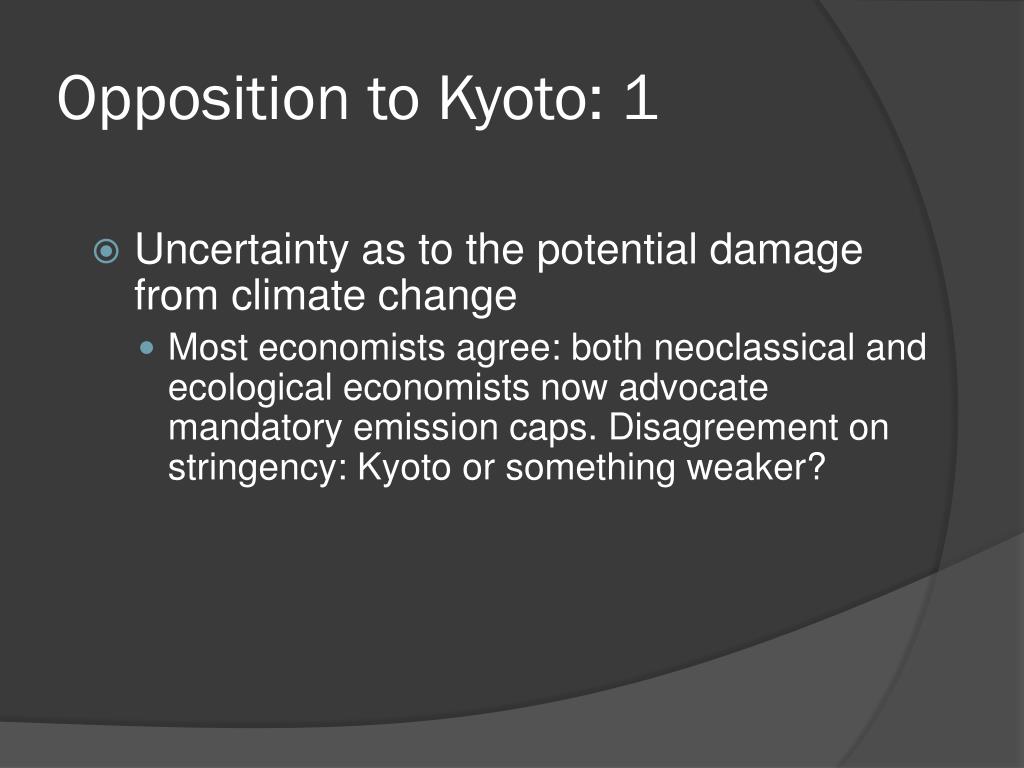 Opposition to Kyoto: 1

Uncertainty as to the potential damage from climate change

Most economists agree: both neoclassical and ecological economists now advocate mandatory emission caps. Disagreement on stringency: Kyoto or something weaker?